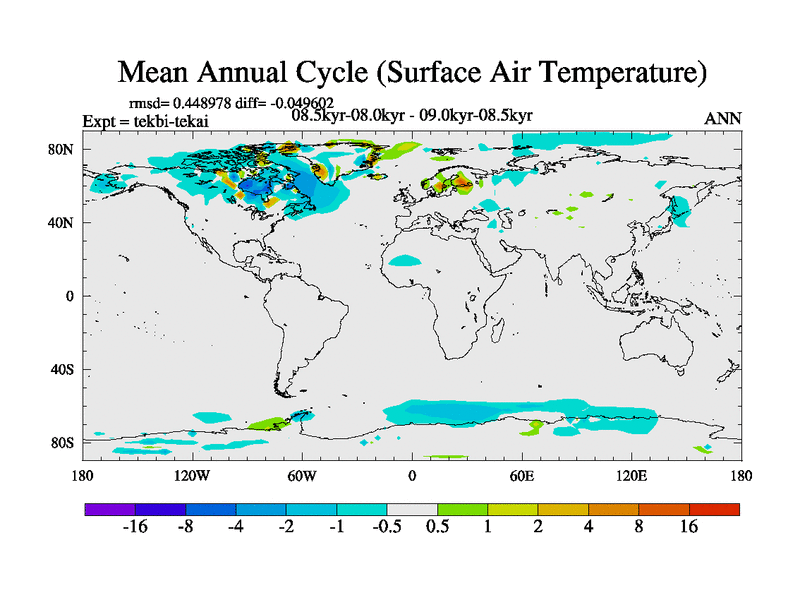 Mean Annual Cycle (Surface Air Temperature)

rmsd= 0.448978 diff= -0.049602

Expt = tekbi-tekai

08.5kyr-08.0kyr - 09.0kyr-08.5kyr

ANN

80N

40N

0

40S

80S

180

120W

60W

0

60E

120E

180

-16

-8

-4

-2

-1

-0.5

0.5

1

2

4

8

16